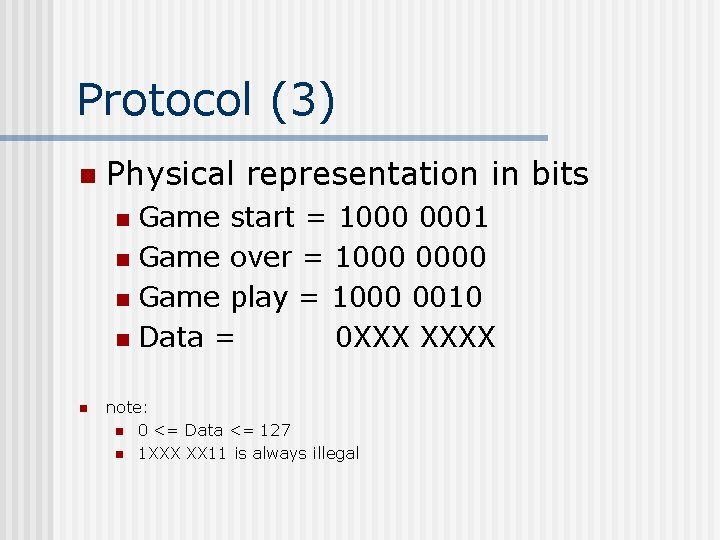 Protocol (3)

Physical representation in bits

Game start = 1000 0001

Game over = 1000 0000

Game play = 1000 0010

Data = 0XXX XXXX

note:

0 <= Data <= 127

1XXX XX11 is always illegal